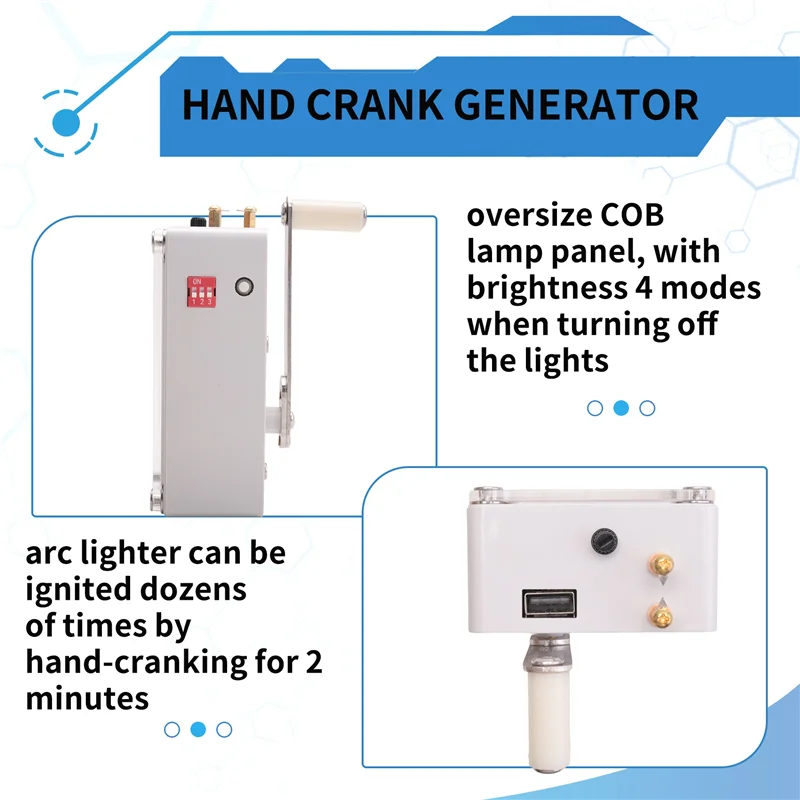 HAND CRANK GENERATOR

ON
1 2 3

oversize COB lamp panel, with brightness 4 modes when turning off the lights

arc lighter can be ignited dozens of times by hand-cranking for 2 minutes